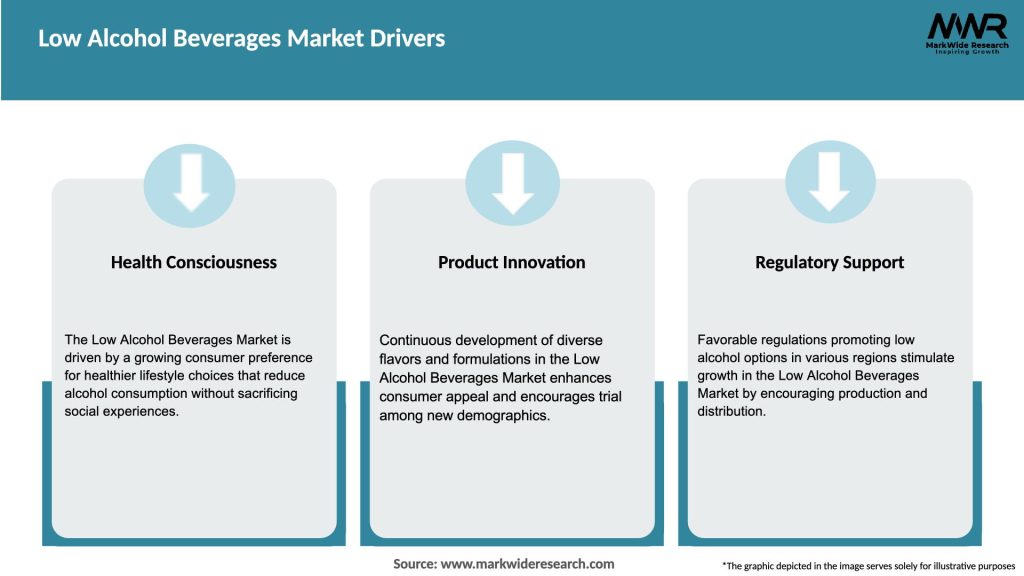 Low Alcohol Beverages Market Drivers

MWR
MarkWide Research
Inspiring Growth

Health Consciousness

The Low Alcohol Beverages Market is driven by a growing consumer preference for healthier lifestyle choices that reduce alcohol consumption without sacrificing social experiences.

Product Innovation

Continuous development of diverse flavors and formulations in the Low Alcohol Beverages Market enhances consumer appeal and encourages trial among new demographics.

Regulatory Support

Favorable regulations promoting low alcohol options in various regions stimulate growth in the Low Alcohol Beverages Market by encouraging production and distribution.

Source: www.markwideresearch.com

*The graphic depicted in the image serves solely for illustrative purposes